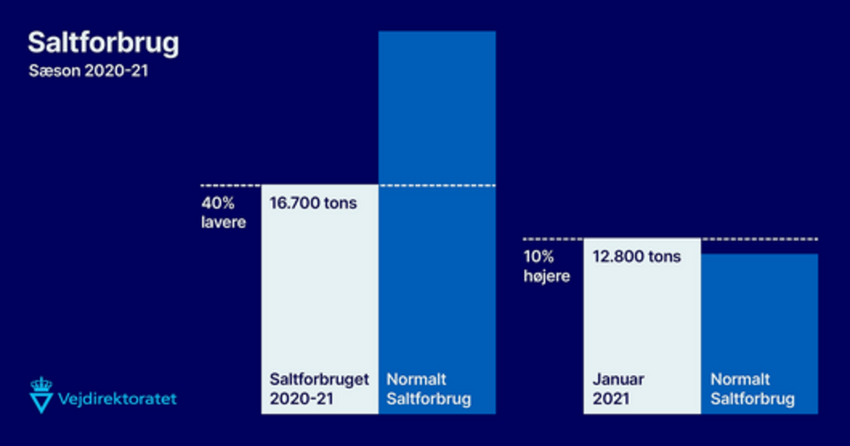 Saltforbrug
Sæson 2020-21

40% lavere

16.700 tons

Saltforbruget 2020-21

Normalt Saltforbrug

10% højere

12.800 tons

Januar 2021

Normalt Saltforbrug

Vejdirektoratet